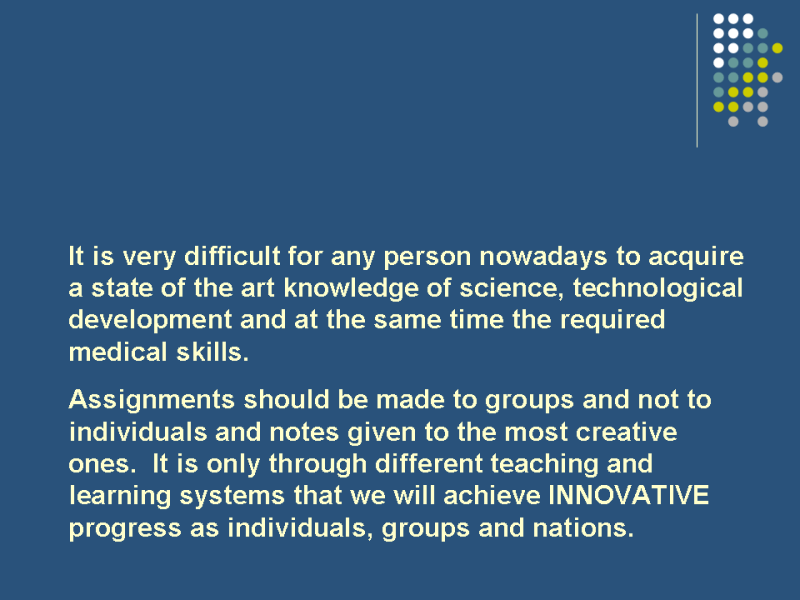 It is very difficult for any person nowadays to acquire a state of the art knowledge of science, technological development and at the same time the required medical skills.

Assignments should be made to groups and not to individuals and notes given to the most creative ones.  It is only through different teaching and learning systems that we will achieve INNOVATIVE progress as individuals, groups and nations.